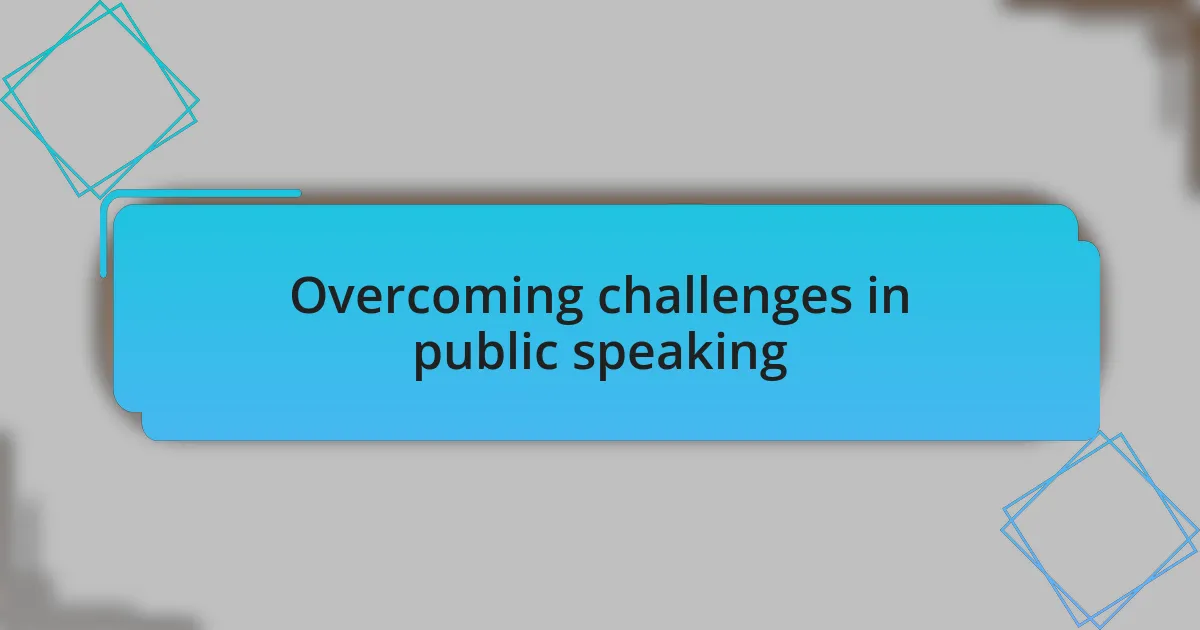 Overcoming challenges in public speaking